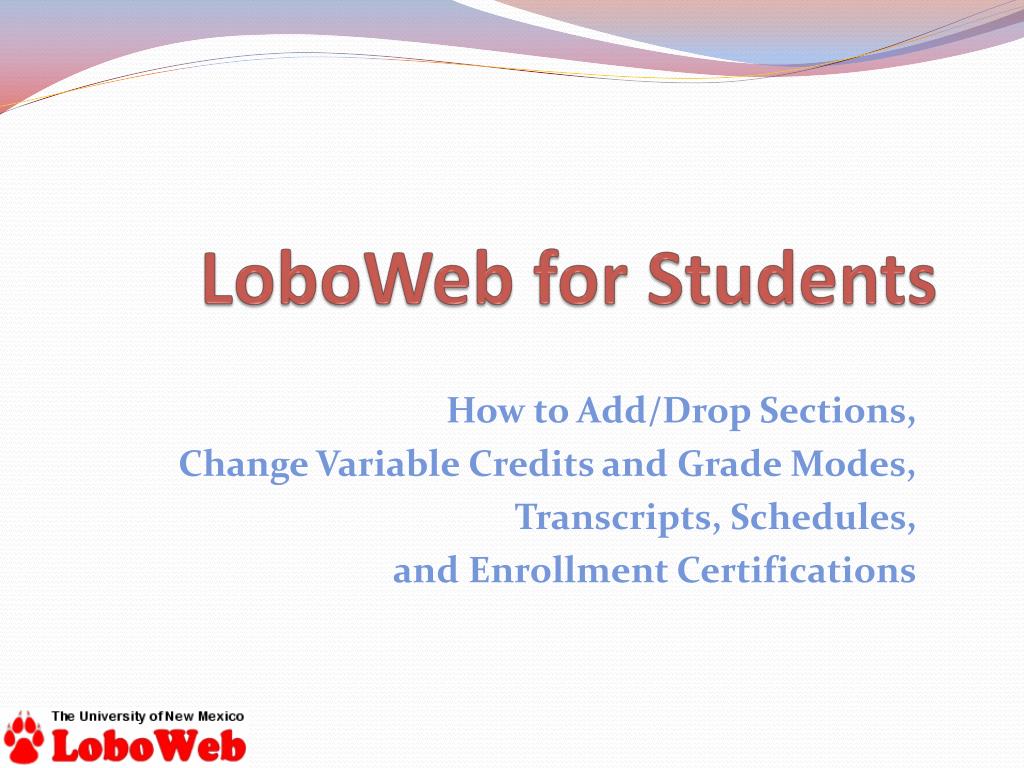 LoboWeb for Students

How to Add/Drop Sections,
Change Variable Credits and Grade Modes,
Transcripts, Schedules,
and Enrollment Certifications

The University of New Mexico
LoboWeb